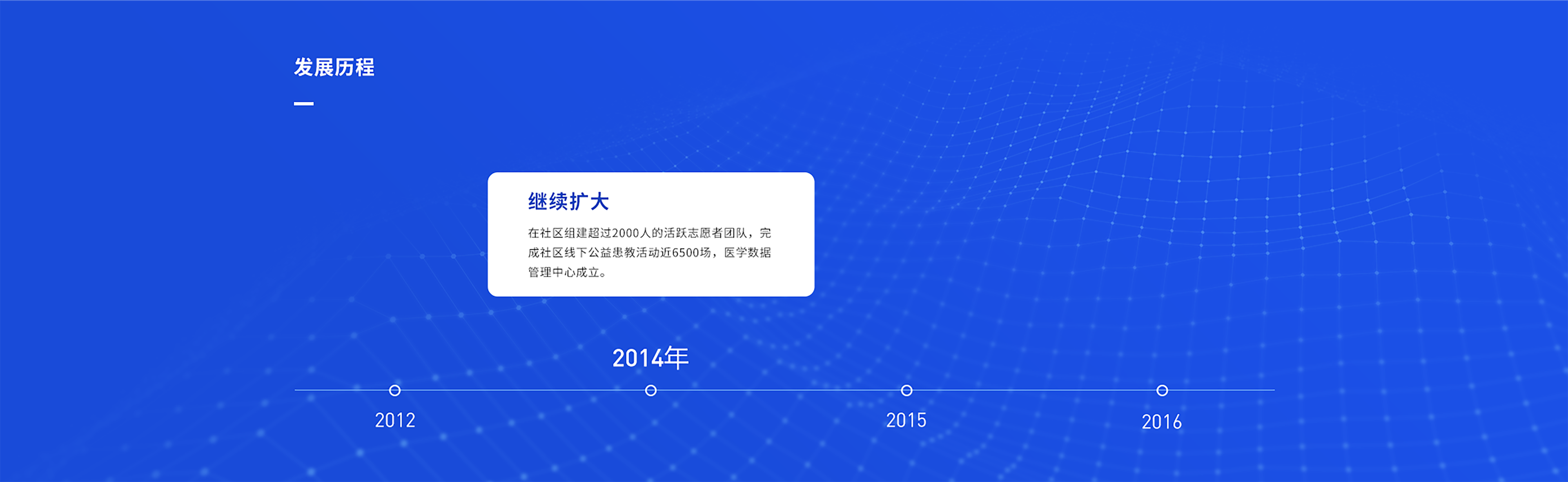 发展历程

继续扩大

在社区组建超过2000人的活跃志愿者团队，完成社区线下公益患教活动近6500场，医学数据管理中心成立。

2014年

2012

2015

2016